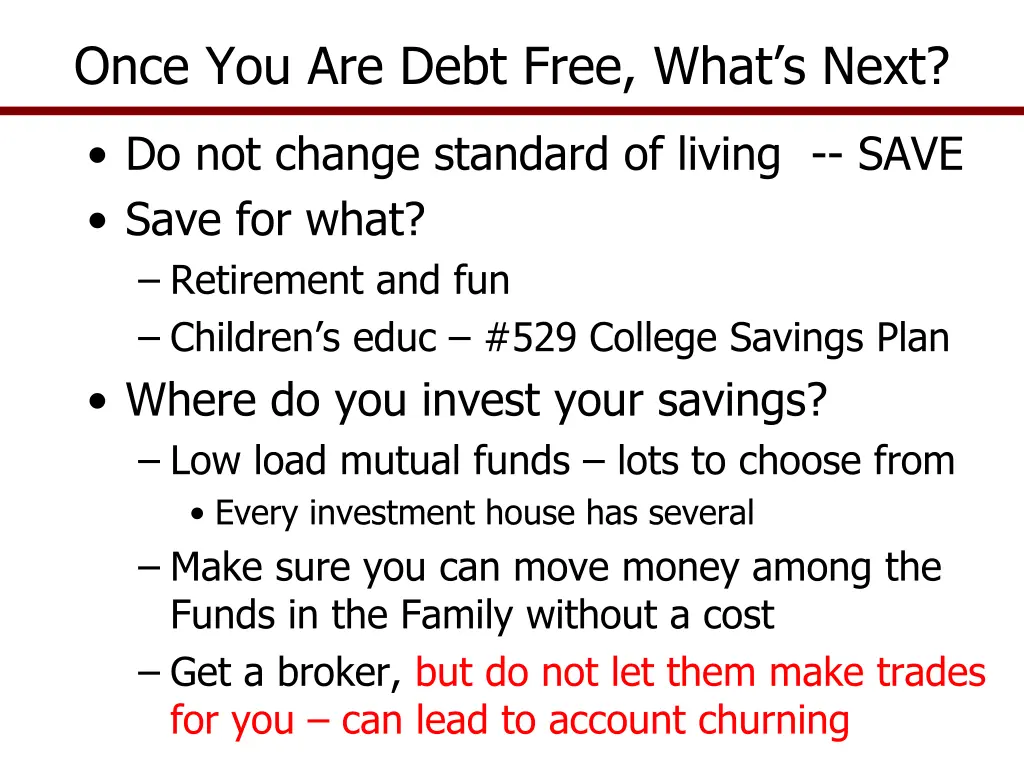 Once You Are Debt Free, What's Next?

• Do not change standard of living -- SAVE
• Save for what?
– Retirement and fun
– Children's educ – #529 College Savings Plan
• Where do you invest your savings?
– Low load mutual funds – lots to choose from
• Every investment house has several
– Make sure you can move money among the Funds in the Family without a cost
– Get a broker, but do not let them make trades for you – can lead to account churning